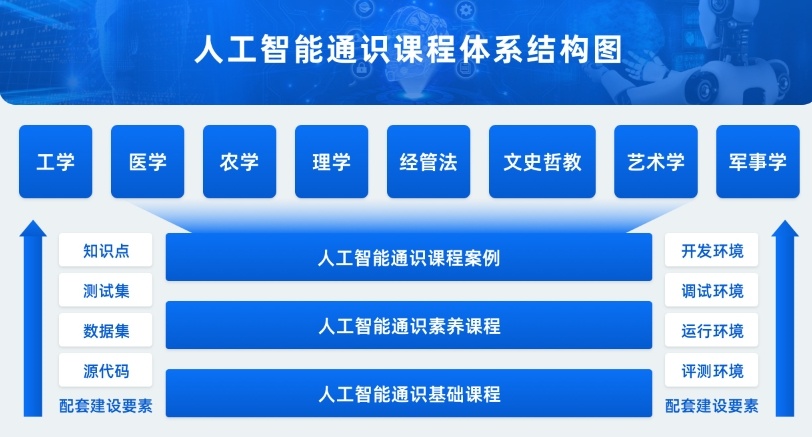 人工智能通识课程体系结构图

工学
医学
农学
理学
经管法
文史哲教
艺术学
军事学

知识点
测试集
数据集
源代码
配套建设要素

人工智能通识课程案例
人工智能通识素养课程
人工智能通识基础课程

开发环境
调试环境
运行环境
评测环境
配套建设要素